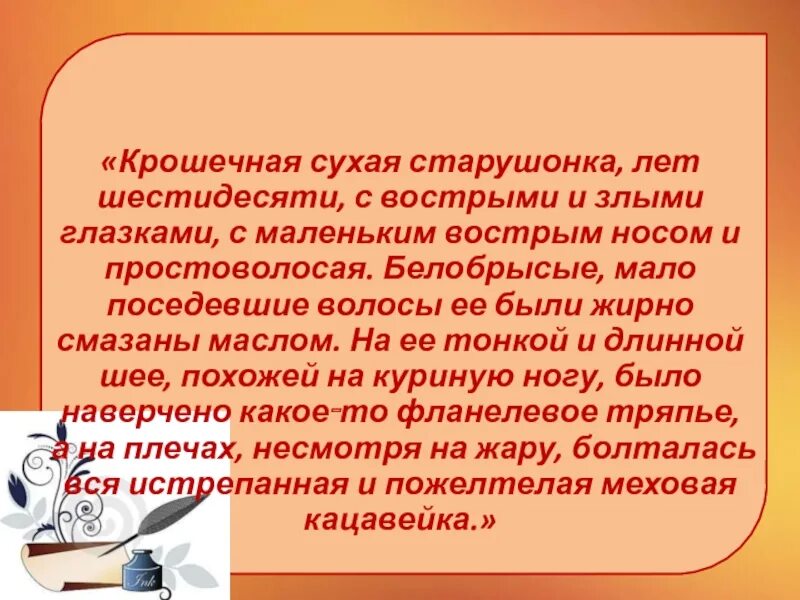 «Крошечная сухая старушонка, лет шестидесяти, с вострыми и злыми глазками, с маленьким вострым носом и простоволосая. Белобрысые, мало поседевшие волосы ее были жирно смазаны маслом. На ее тонкой и длинной шее, похожей на куриную ногу, было наверчено какое-то фланелевое тряпье, а на плечах, несмотря на жару, болталась вся истрепанная и пожелтелая меховая кацавейка.»

Ink